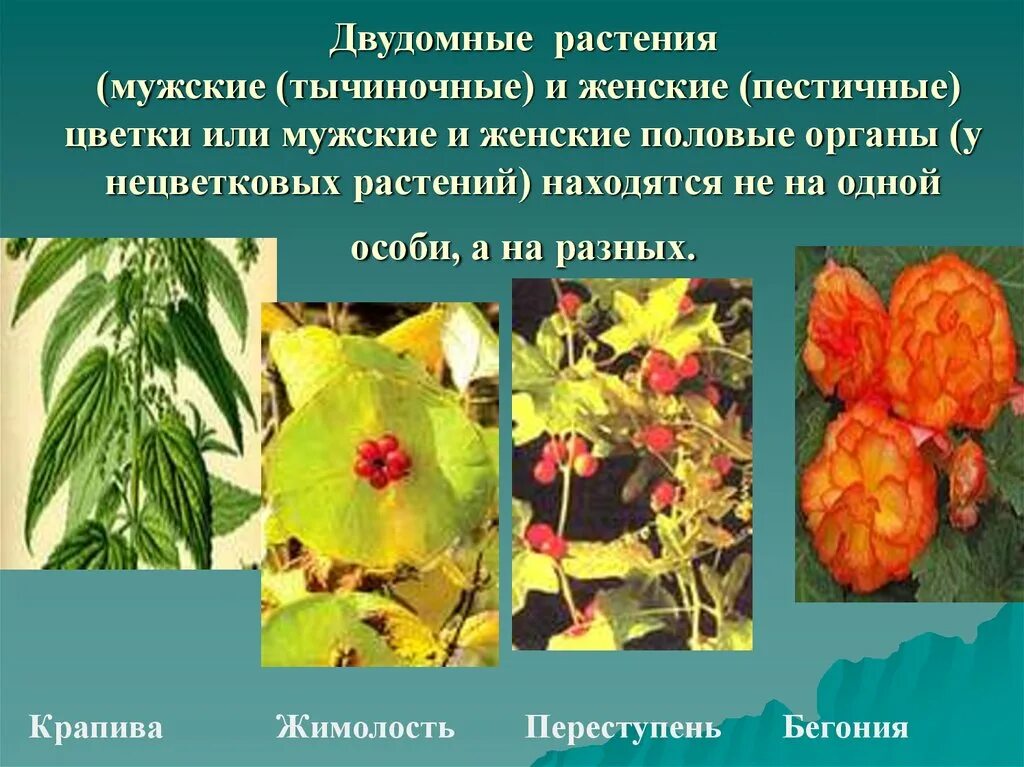 Двудомные растения (мужские (тычиночные) и женские (пестичные) цветки или мужские и женские половые органы (у нецветковых растений) находятся не на одной особи, а на разных.

Крапива Жимолость Переступень Бегония